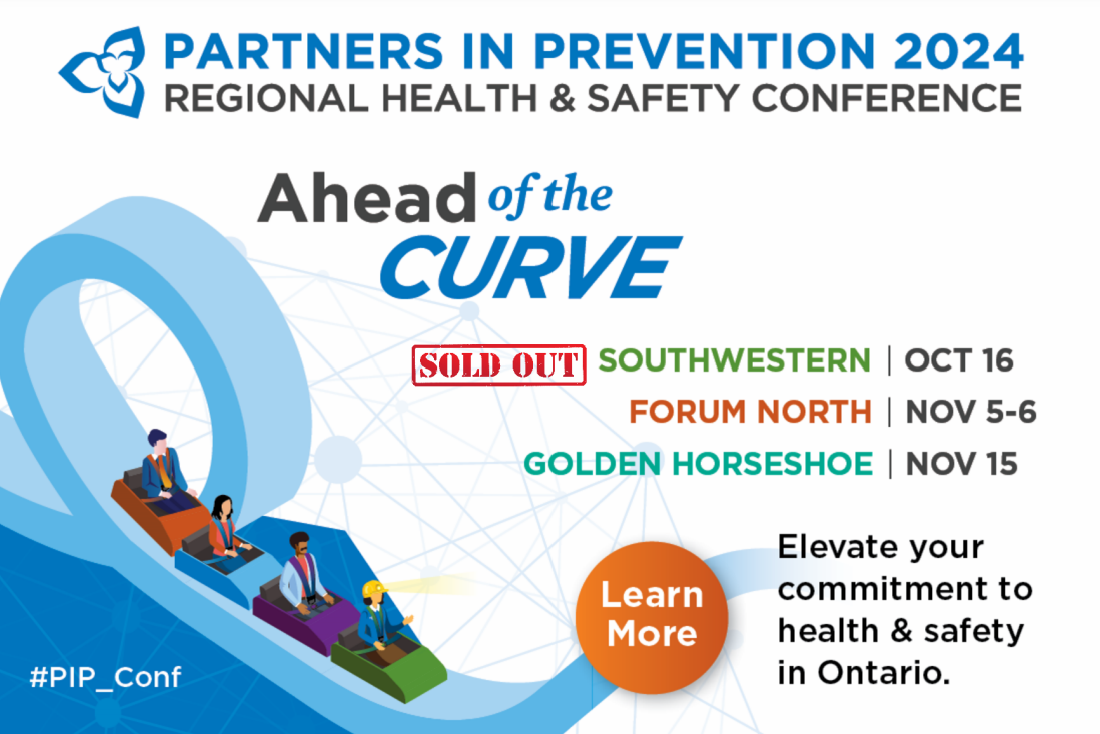 PARTNERS IN PREVENTION 2024
REGIONAL HEALTH & SAFETY CONFERENCE

Ahead of the CURVE

SOLD OUT SOUTHWESTERN | OCT 16
FORUM NORTH | NOV 5-6
GOLDEN HORSESHOE | NOV 15

Learn More

Elevate your commitment to health & safety in Ontario.

#PIP_Conf